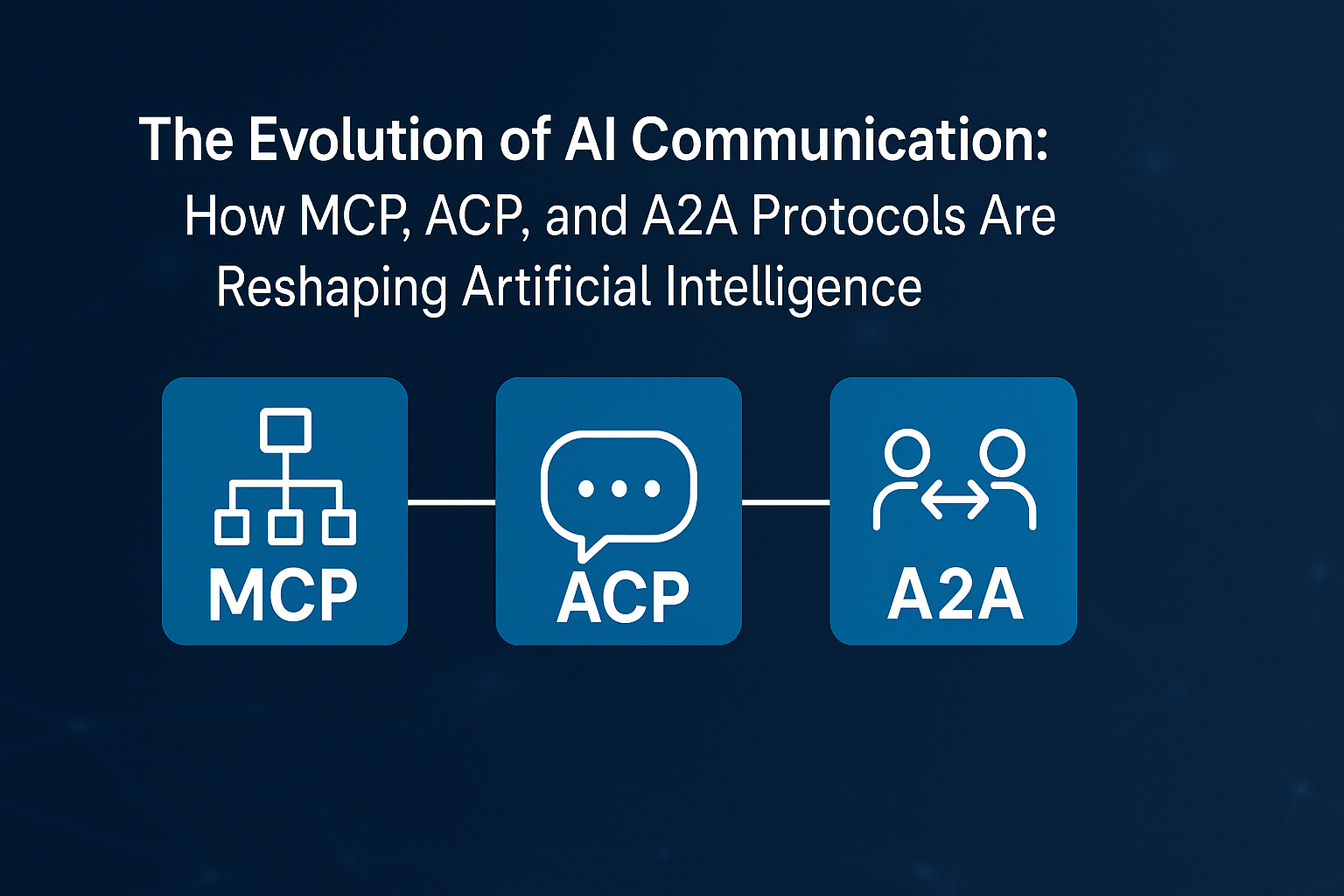 The Evolution of AI Communication:
How MCP, ACP, and A2A Protocols Are Reshaping Artificial Intelligence

MCP

ACP

A2A